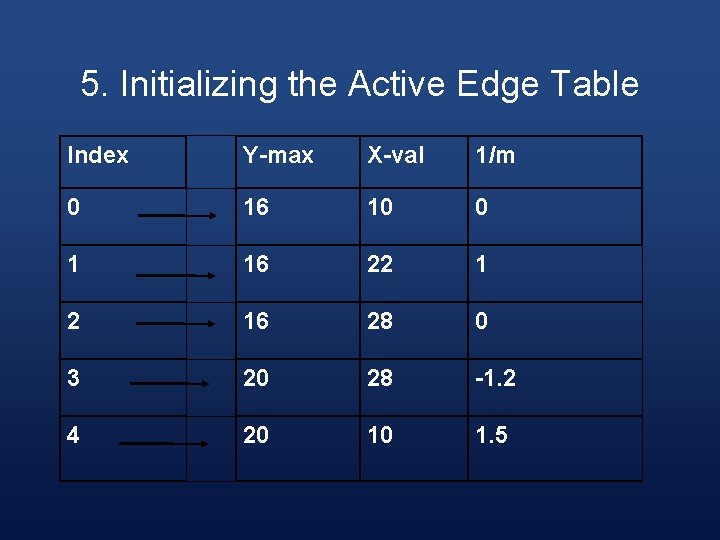 5. Initializing the Active Edge Table

| Index | | Y-max | X-val | 1/m |
|---|---|---|---|---|
| 0 | | 16 | 10 | 0 |
| 1 | | 16 | 22 | 1 |
| 2 | | 16 | 28 | 0 |
| 3 | | 20 | 28 | -1.2 |
| 4 | | 20 | 10 | 1.5 |